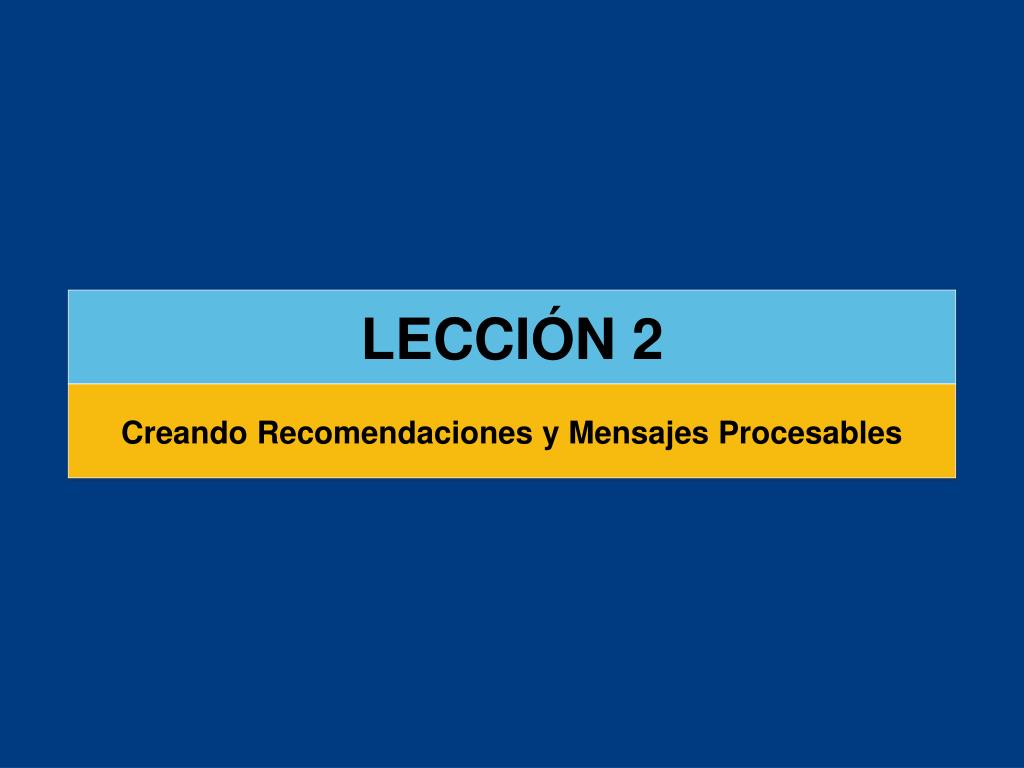 LECCIÓN 2

Creando Recomendaciones y Mensajes Procesables